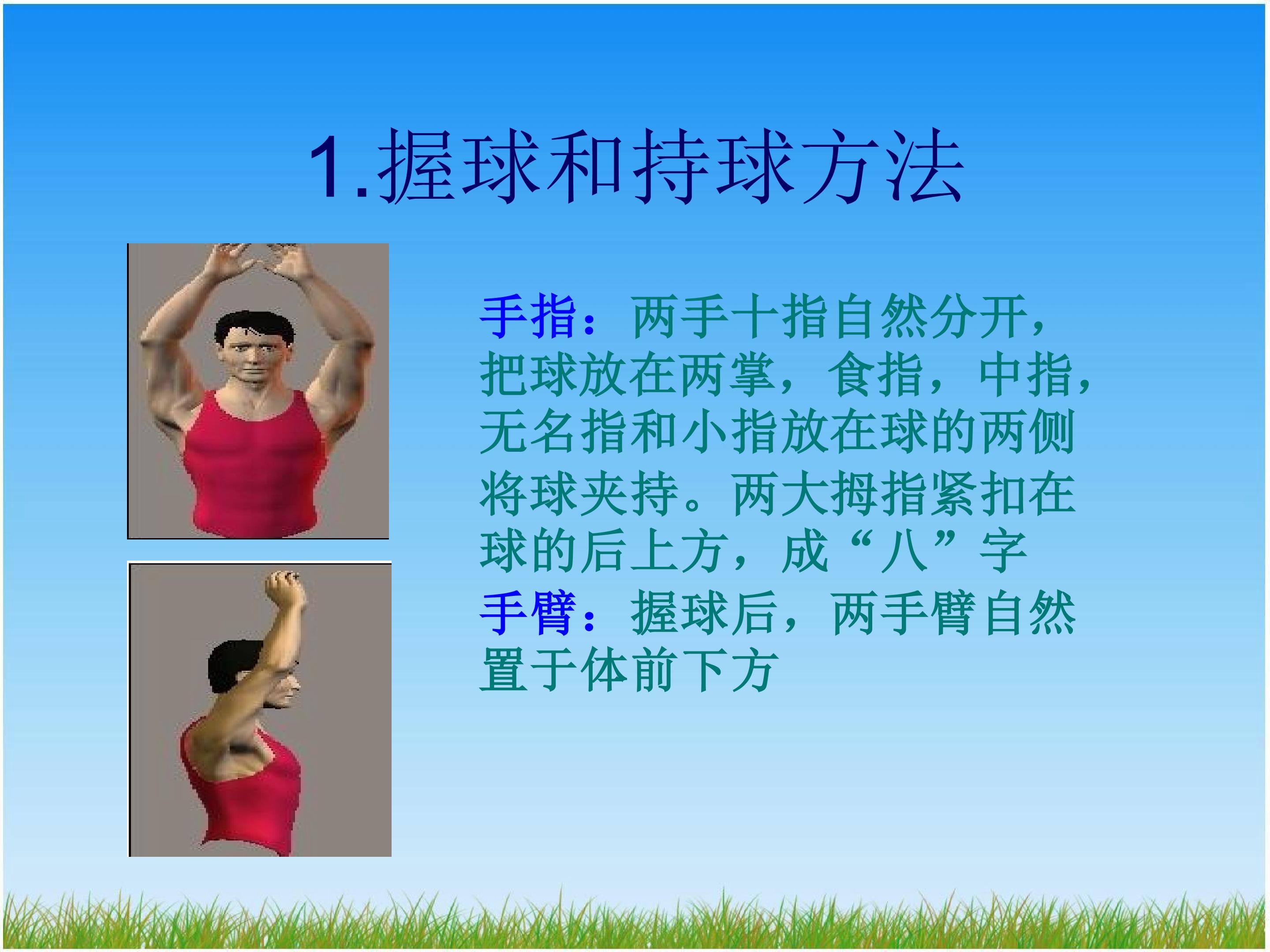 1.握球和持球方法

手指：两手十指自然分开，把球放在两掌，食指，中指，无名指和小指放在球的两侧将球夹持。两大拇指紧扣在球的后上方，成“八”字

手臂：握球后，两手臂自然置于体前下方